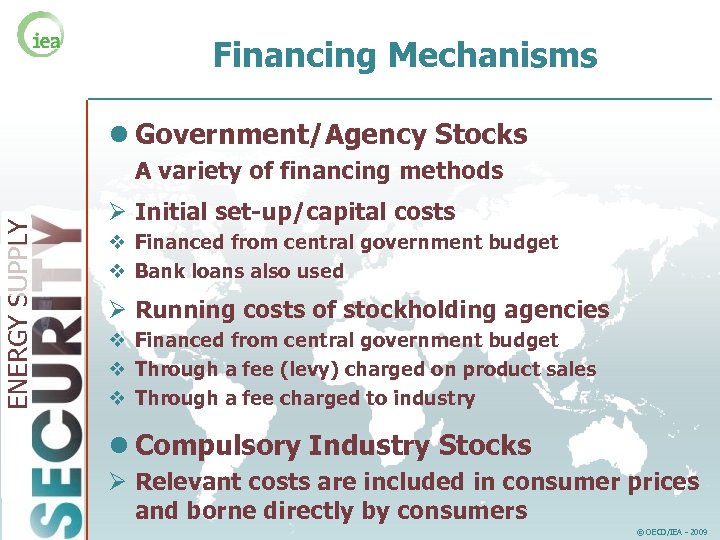 iea

Financing Mechanisms

ENERGY SUPPLY SECURITY

● Government/Agency Stocks
A variety of financing methods

➢ Initial set-up/capital costs
❖ Financed from central government budget
❖ Bank loans also used

➢ Running costs of stockholding agencies
❖ Financed from central government budget
❖ Through a fee (levy) charged on product sales
❖ Through a fee charged to industry

● Compulsory Industry Stocks

➢ Relevant costs are included in consumer prices and borne directly by consumers

© OECD/IEA - 2009